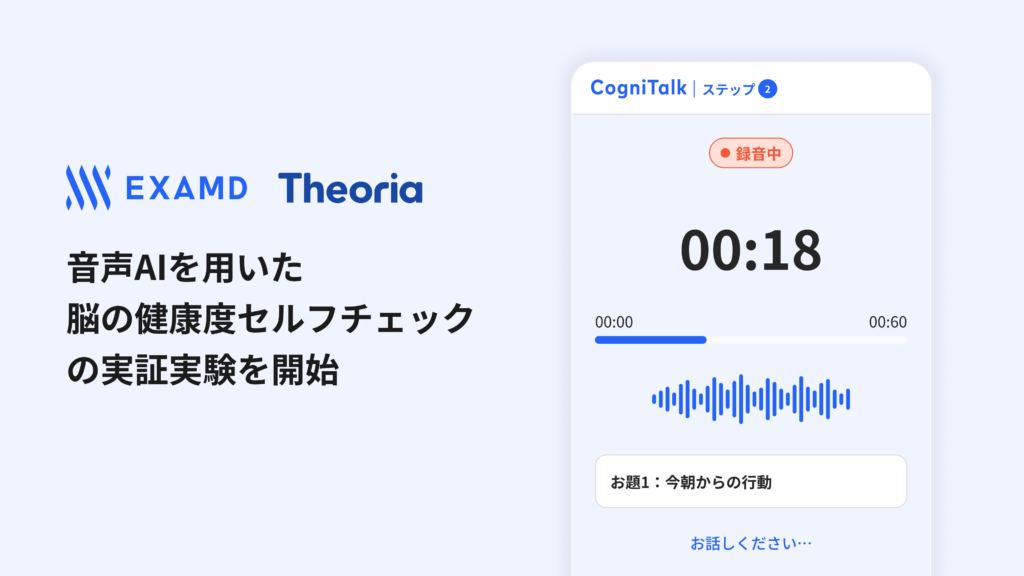 EXAMD Theoria

音声AIを用いた
脳の健康度セルフチェック
の実証実験を開始

CogniTalk | ステップ 2

録音中

00:18

00:00

00:60

お題1：今朝からの行動

お話しください…